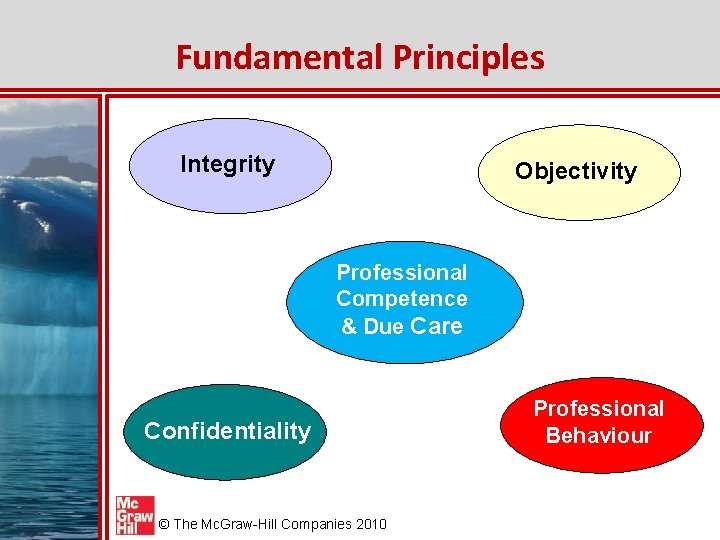 Fundamental Principles

Integrity

Objectivity

Professional Competence & Due Care

Confidentiality

Professional Behaviour

Mc Graw Hill

© The McGraw-Hill Companies 2010